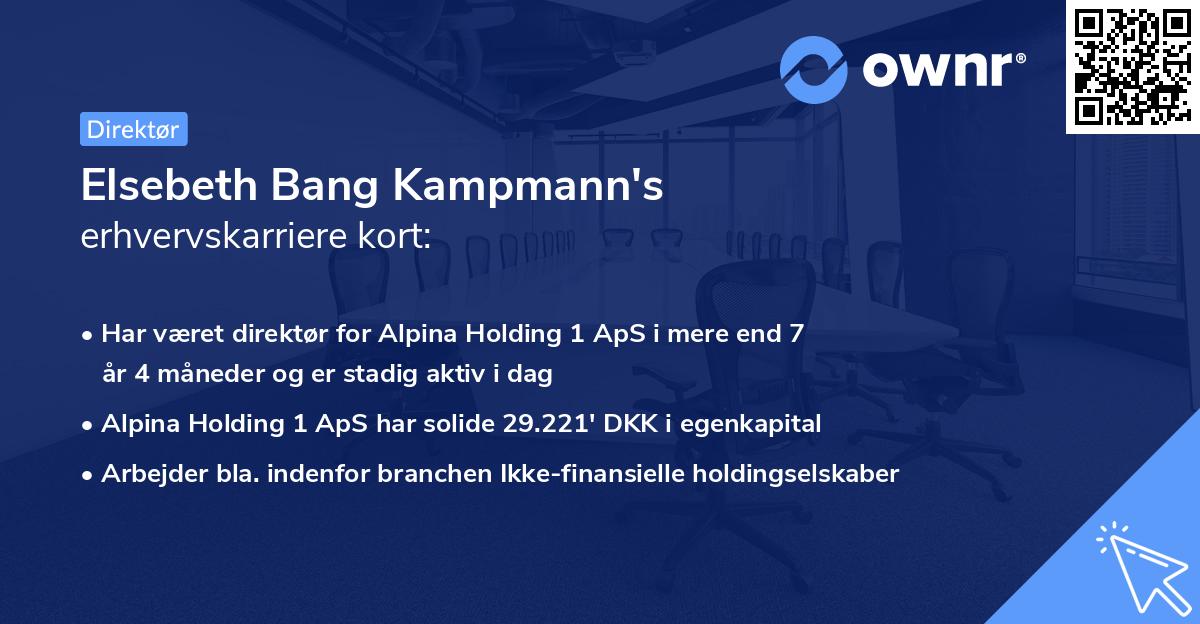 ownr®

Direktør

Elsebeth Bang Kampmann's
erhvervskarriere kort:

• Har været direktør for Alpina Holding 1 ApS i mere end 7 år 4 måneder og er stadig aktiv i dag
• Alpina Holding 1 ApS har solide 29.221' DKK i egenkapital
• Arbejder bla. indenfor branchen Ikke-finansielle holdingselskaber